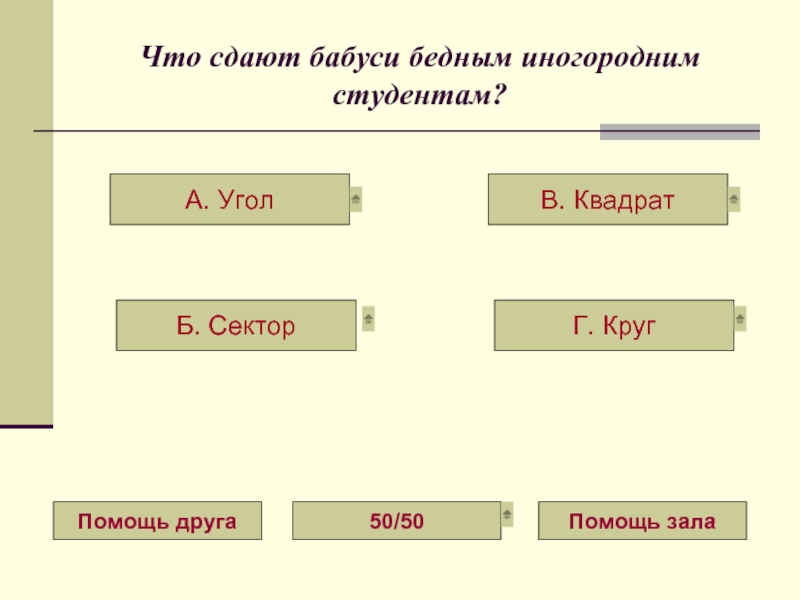 Что сдают бабуси бедным иногородним студентам?

А. Угол

В. Квадрат

Б. Сектор

Г. Круг

Помощь друга

50/50

Помощь зала